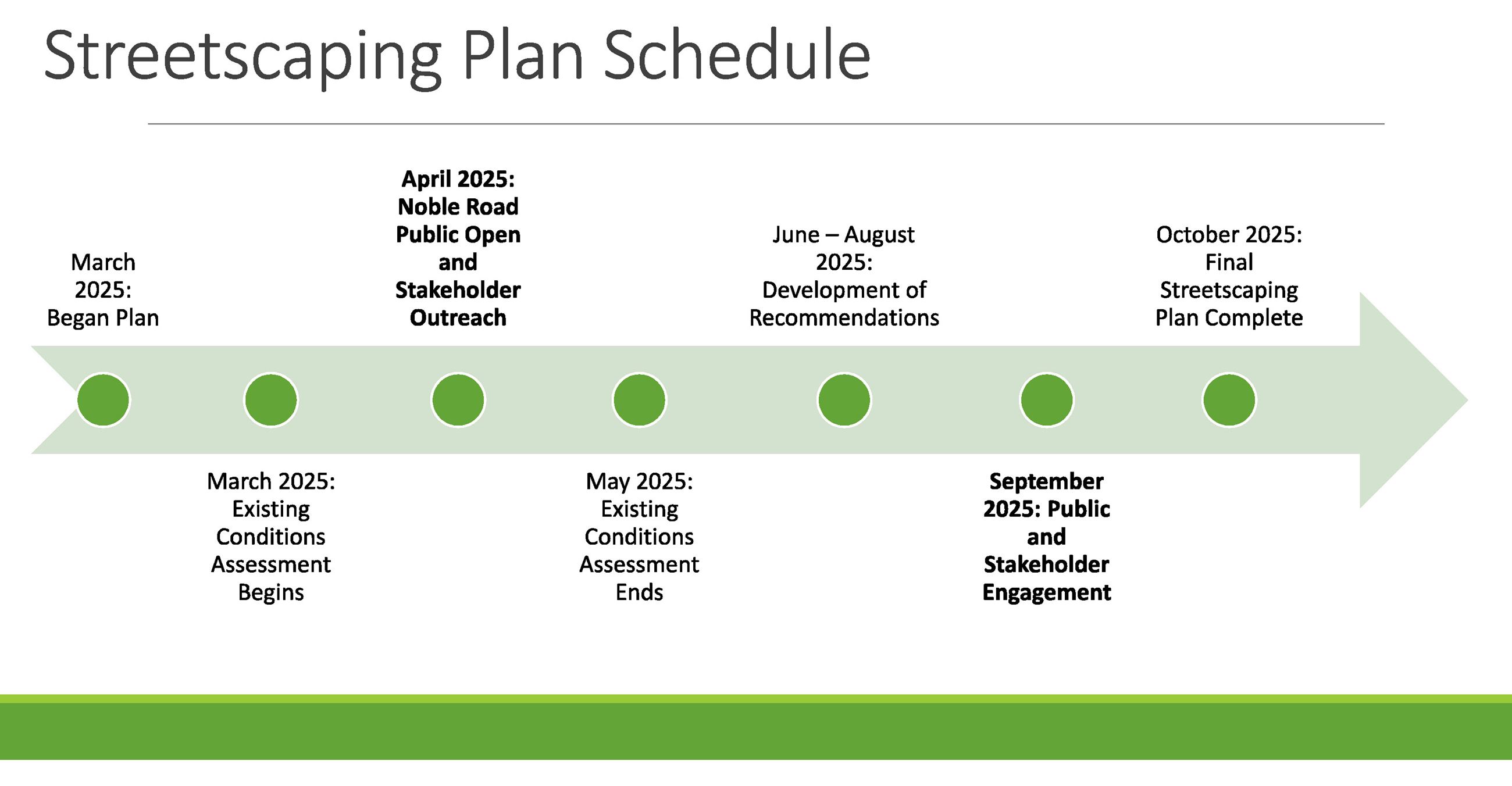 Streetscaping Plan Schedule

March 2025: Began Plan

March 2025: Existing Conditions Assessment Begins

April 2025: Noble Road Public Open and Stakeholder Outreach

May 2025: Existing Conditions Assessment Ends

June – August 2025: Development of Recommendations

September 2025: Public and Stakeholder Engagement

October 2025: Final Streetscaping Plan Complete